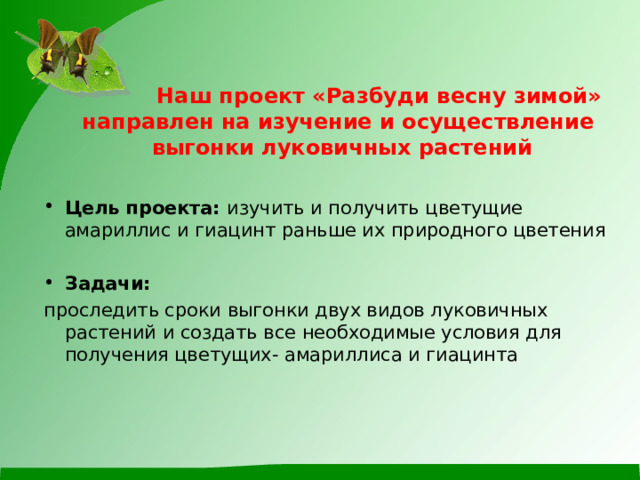 Наш проект «Разбуди весну зимой» направлен на изучение и осуществление выгонки луковичных растений

• Цель проекта: изучить и получить цветущие амариллис и гиацинт раньше их природного цветения

• Задачи:

проследить сроки выгонки двух видов луковичных растений и создать все необходимые условия для получения цветущих- амариллиса и гиацинта